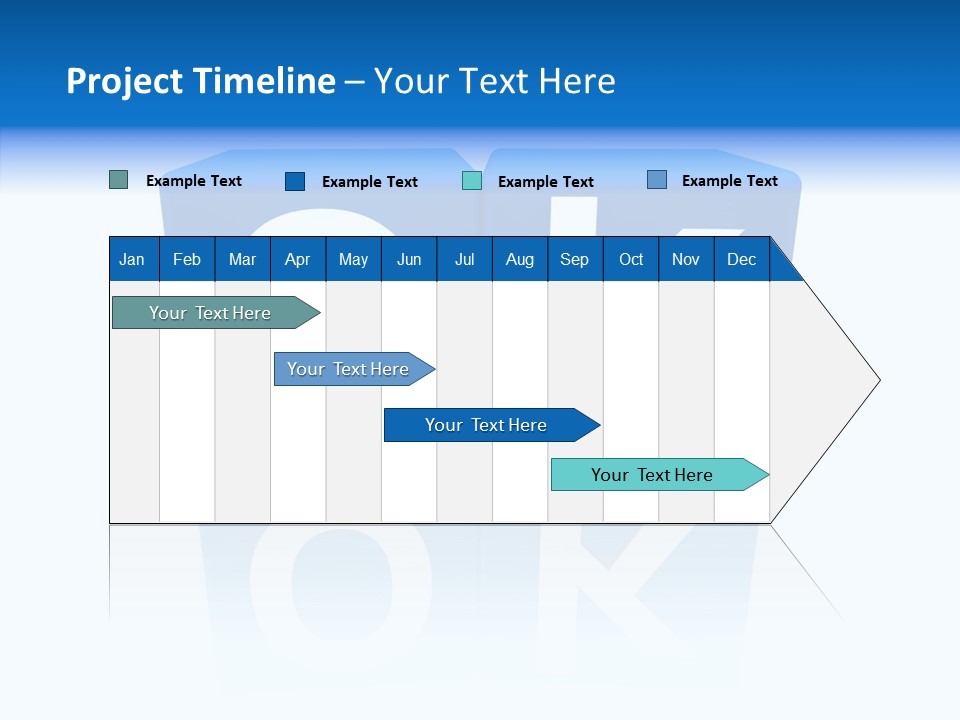 Project Timeline – Your Text Here

Example Text
Example Text
Example Text
Example Text

| Jan | Feb | Mar | Apr | May | Jun | Jul | Aug | Sep | Oct | Nov | Dec |
|---|---|---|---|---|---|---|---|---|---|---|---|

Your Text Here

Your Text Here

Your Text Here

Your Text Here